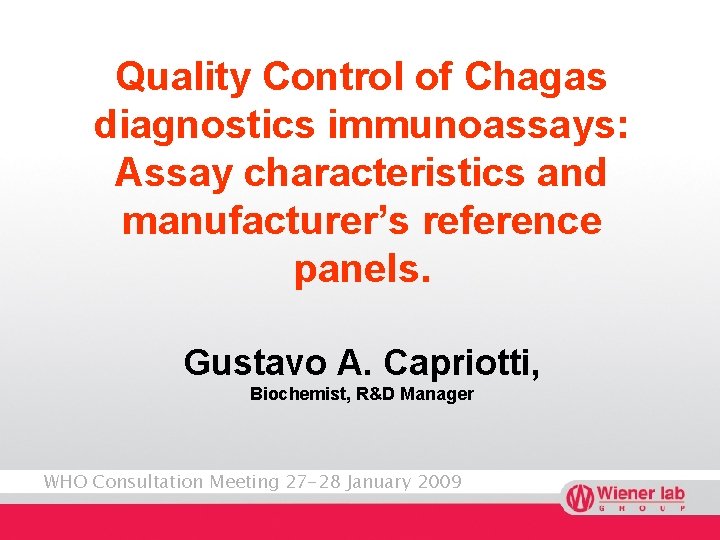 Quality Control of Chagas diagnostics immunoassays: Assay characteristics and manufacturer's reference panels.

Gustavo A. Capriotti,
Biochemist, R&D Manager

WHO Consultation Meeting 27-28 January 2009

Wiener lab
GROUP